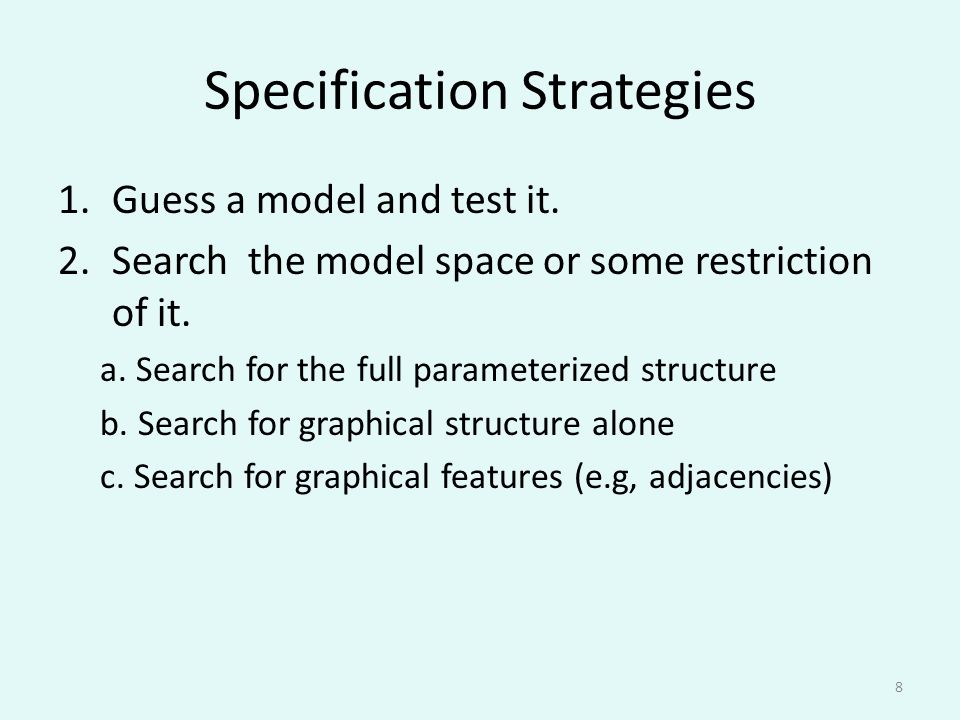 Specification Strategies

1. Guess a model and test it.
2. Search  the model space or some restriction of it.
a. Search for the full parameterized structure
b. Search for graphical structure alone
c. Search for graphical features (e.g, adjacencies)

8